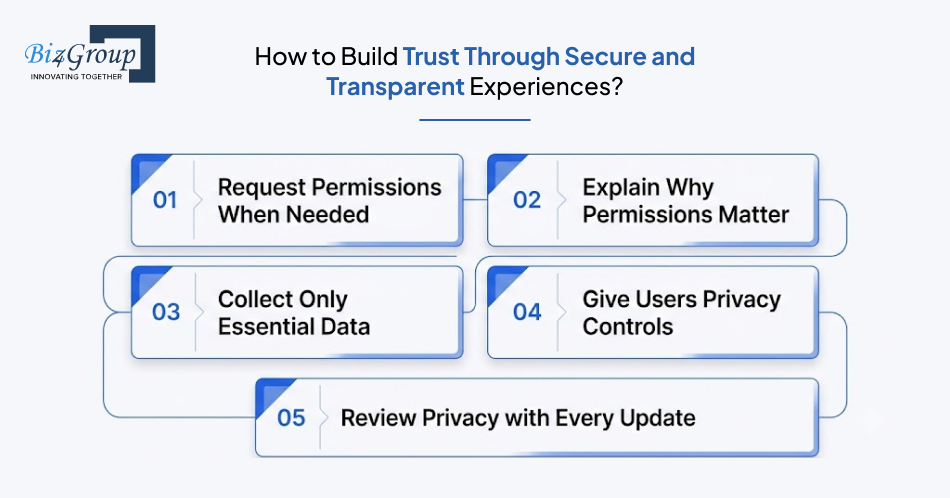 Biz4Group
INNOVATING TOGETHER

How to Build Trust Through Secure and Transparent Experiences?

01 Request Permissions When Needed

02 Explain Why Permissions Matter

03 Collect Only Essential Data

04 Give Users Privacy Controls

05 Review Privacy with Every Update